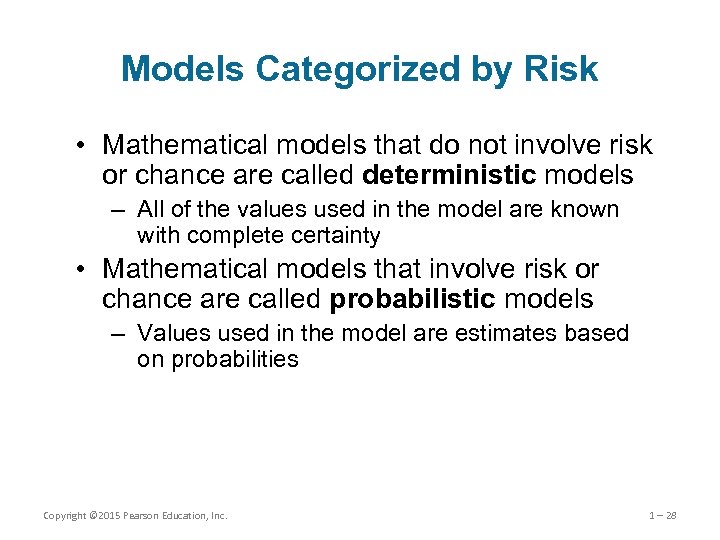 Models Categorized by Risk

• Mathematical models that do not involve risk or chance are called **deterministic** models

– All of the values used in the model are known with complete certainty

• Mathematical models that involve risk or chance are called **probabilistic** models

– Values used in the model are estimates based on probabilities

Copyright ©2015 Pearson Education, Inc.

1 – 28